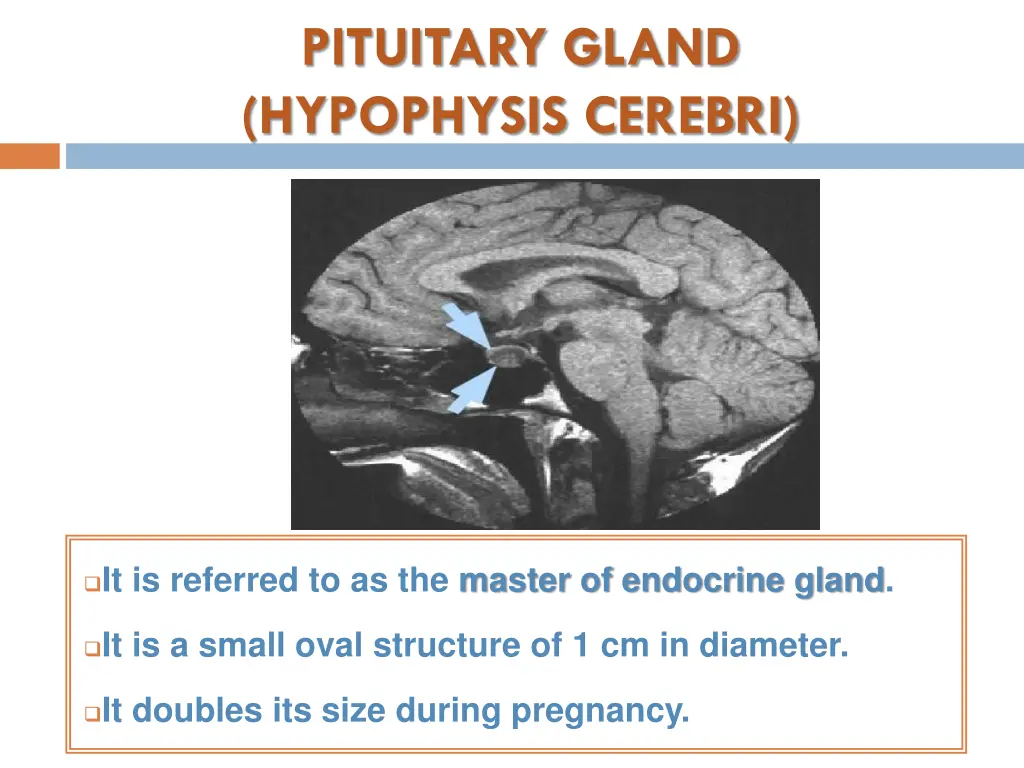 PITUITARY GLAND
(HYPOPHYSIS CEREBRI)

❑It is referred to as the master of endocrine gland.

❑It is a small oval structure of 1 cm in diameter.

❑It doubles its size during pregnancy.